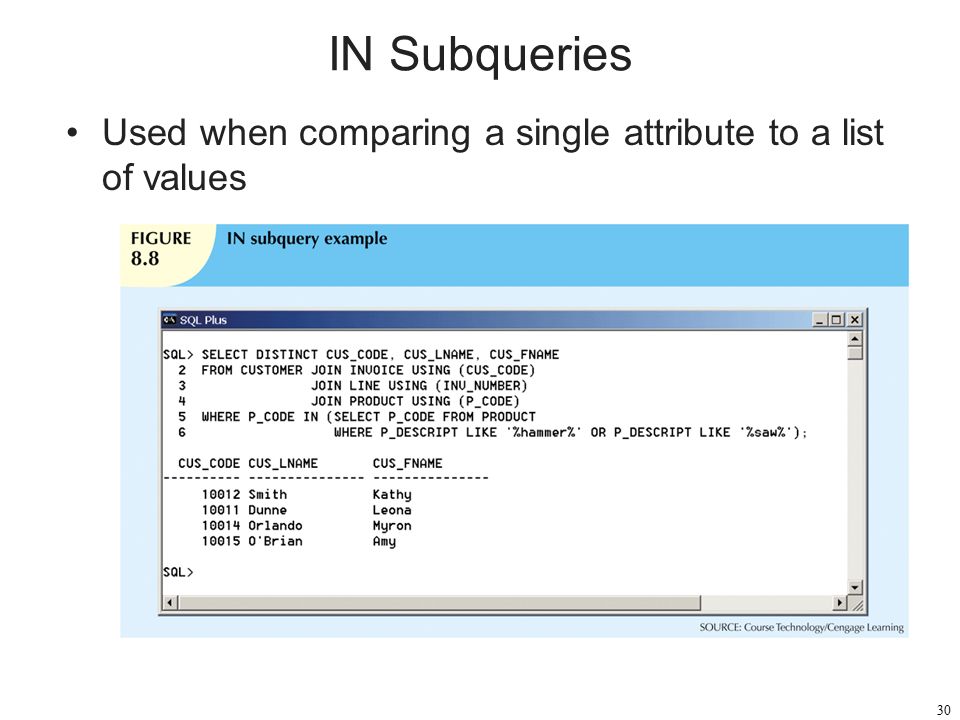 IN Subqueries

• Used when comparing a single attribute to a list of values

FIGURE 8.8 IN subquery example

SQL Plus

SQL> SELECT DISTINCT CUS_CODE, CUS_LNAME, CUS_FNAME
2 FROM CUSTOMER JOIN INVOICE USING (CUS_CODE)
3 JOIN LINE USING (INV_NUMBER)
4 JOIN PRODUCT USING (P_CODE)
5 WHERE P_CODE IN (SELECT P_CODE FROM PRODUCT
6 WHERE P_DESCRIPT LIKE '%hammer%' OR P_DESCRIPT LIKE '%saw%');

| CUS_CODE | CUS_LNAME | CUS_FNAME |
|---|---|---|
| 10012 | Smith | Kathy |
| 10011 | Dunne | Leona |
| 10014 | Orlando | Myron |
| 10015 | O'Brian | Amy |

SQL>

SOURCE: Course Technology/Cengage Learning

30